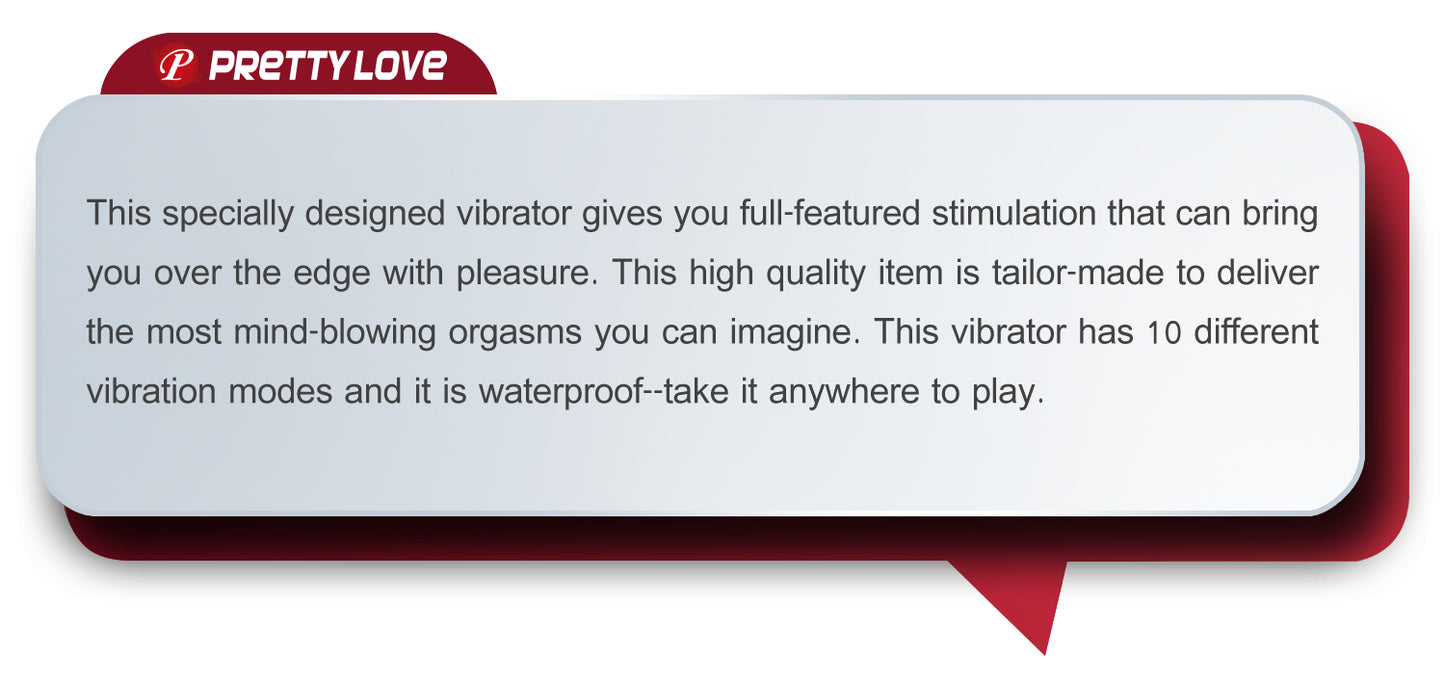 P PRETTY LOVE

This specially designed vibrator gives you full-featured stimulation that can bring you over the edge with pleasure. This high quality item is tailor-made to deliver the most mind-blowing orgasms you can imagine. This vibrator has 10 different vibration modes and it is waterproof--take it anywhere to play.